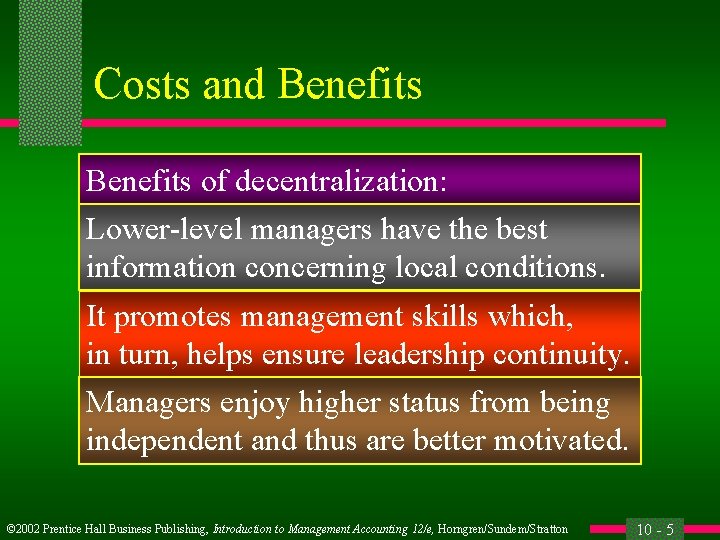 Costs and Benefits

Benefits of decentralization:

Lower-level managers have the best information concerning local conditions.

It promotes management skills which, in turn, helps ensure leadership continuity.

Managers enjoy higher status from being independent and thus are better motivated.

©2002 Prentice Hall Business Publishing, Introduction to Management Accounting 12/e, Horngren/Sundem/Stratton

10 - 5